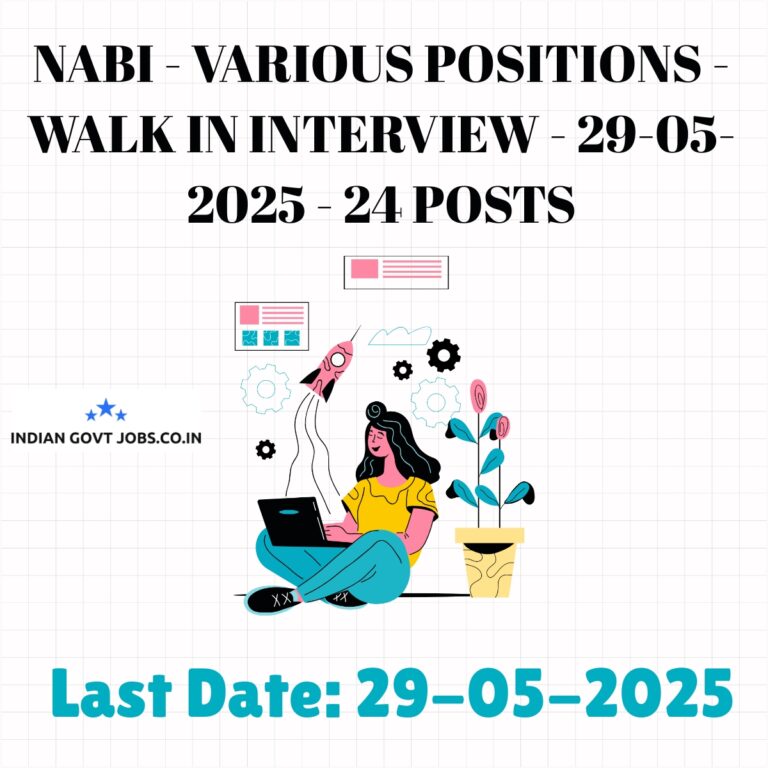 NABI - VARIOUS POSITIONS - WALK IN INTERVIEW - 29-05-2025 - 24 POSTS

INDIAN GOVT JOBS.CO.IN

Last Date: 29-05-2025